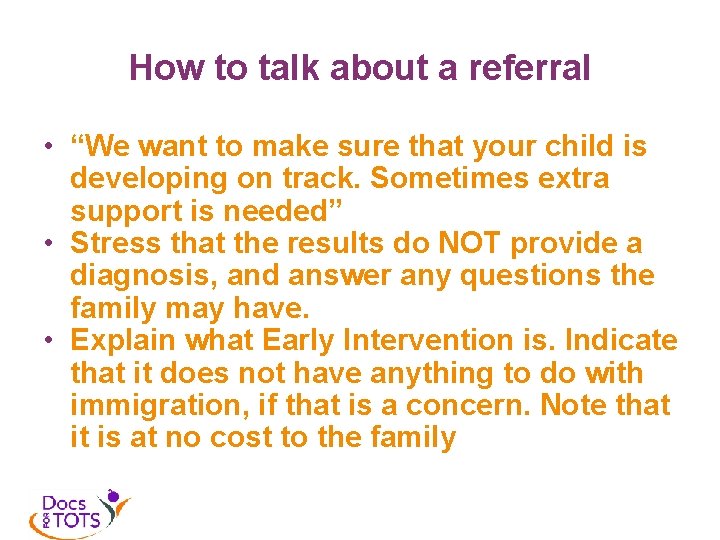 How to talk about a referral

• “We want to make sure that your child is developing on track. Sometimes extra support is needed”
• Stress that the results do NOT provide a diagnosis, and answer any questions the family may have.
• Explain what Early Intervention is. Indicate that it does not have anything to do with immigration, if that is a concern. Note that it is at no cost to the family

Docs FOR TOTS